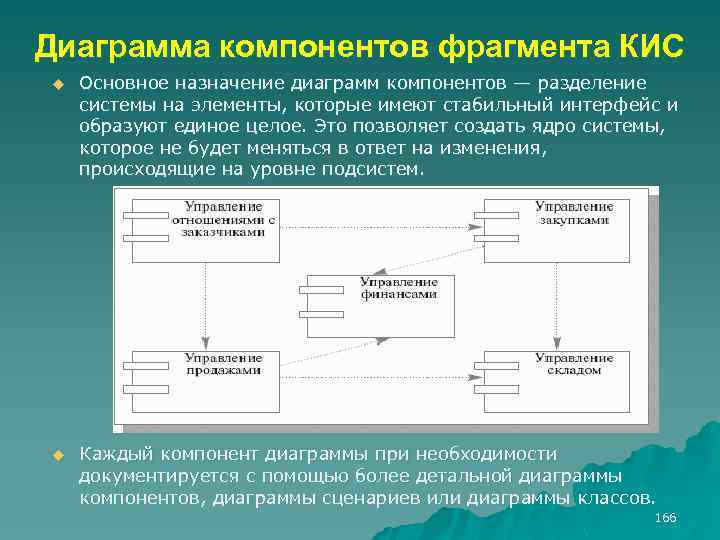 Диаграмма компонентов фрагмента КИС

Основное назначение диаграмм компонентов — разделение системы на элементы, которые имеют стабильный интерфейс и образуют единое целое. Это позволяет создать ядро системы, которое не будет меняться в ответ на изменения, происходящие на уровне подсистем.

Управление отношениями с заказчиками

Управление закупками

Управление финансами

Управление продажами

Управление складом

Каждый компонент диаграммы при необходимости документируется с помощью более детальной диаграммы компонентов, диаграммы сценариев или диаграммы классов.

166